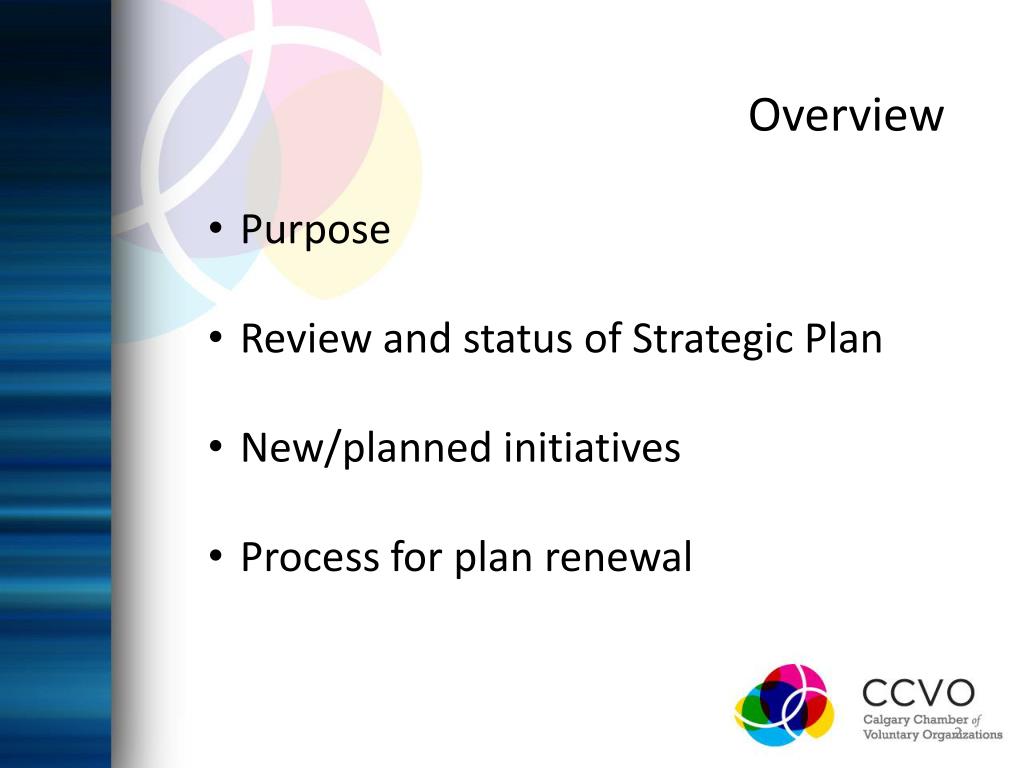 Overview

• Purpose

• Review and status of Strategic Plan

• New/planned initiatives

• Process for plan renewal

CCVO
Calgary Chamber of Voluntary Organizations

2